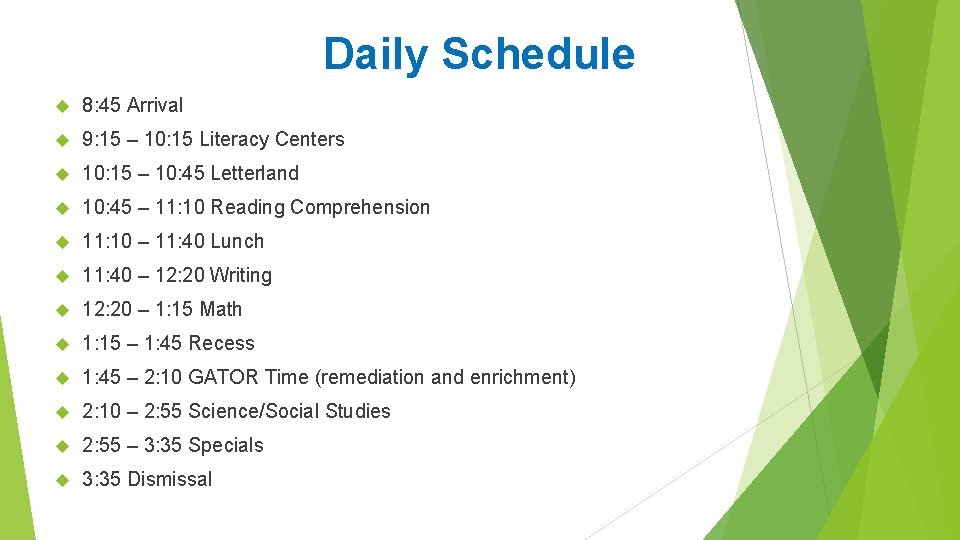 Daily Schedule

8:45 Arrival

9:15 – 10:15 Literacy Centers

10:15 – 10:45 Letterland

10:45 – 11:10 Reading Comprehension

11:10 – 11:40 Lunch

11:40 – 12:20 Writing

12:20 – 1:15 Math

1:15 – 1:45 Recess

1:45 – 2:10 GATOR Time (remediation and enrichment)

2:10 – 2:55 Science/Social Studies

2:55 – 3:35 Specials

3:35 Dismissal